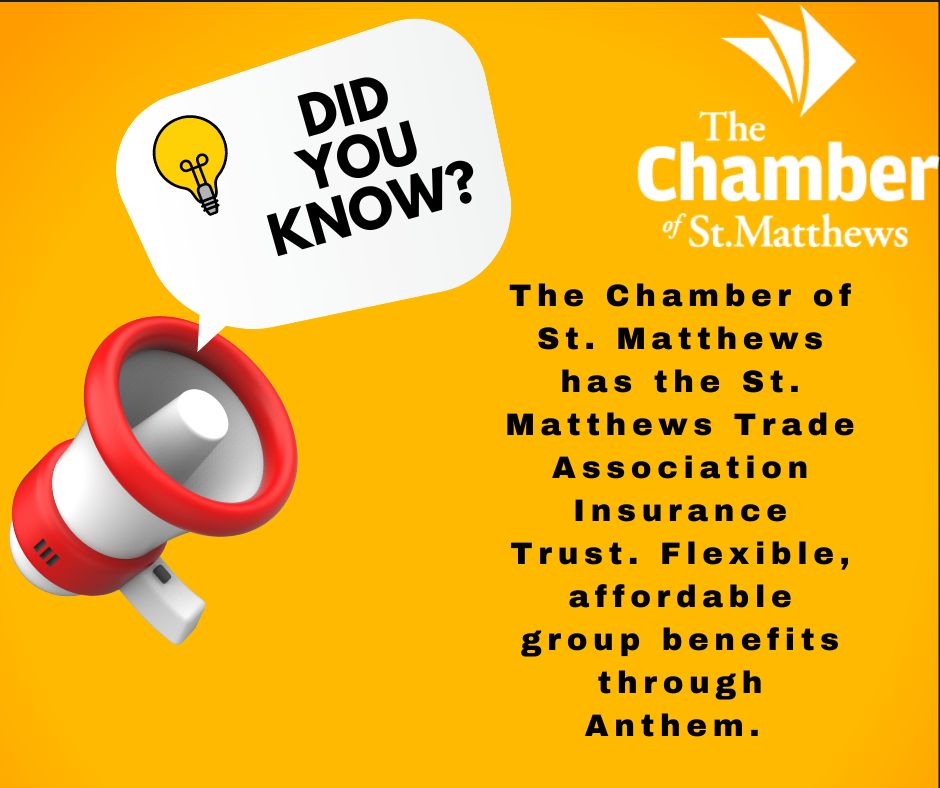 DID YOU KNOW?

The Chamber of St.Matthews

The Chamber of St. Matthews has the St. Matthews Trade Association Insurance Trust. Flexible, affordable group benefits through Anthem.